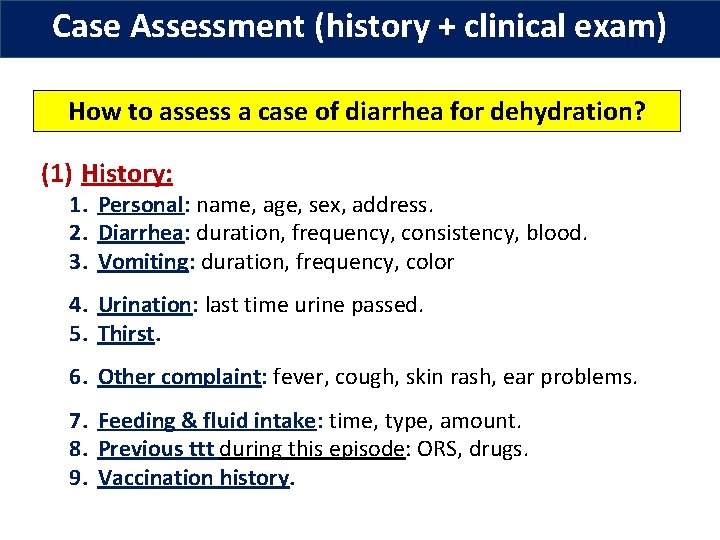 Case Assessment (history + clinical exam)

How to assess a case of diarrhea for dehydration?

(1) History:

1. Personal: name, age, sex, address.
2. Diarrhea: duration, frequency, consistency, blood.
3. Vomiting: duration, frequency, color
4. Urination: last time urine passed.
5. Thirst.
6. Other complaint: fever, cough, skin rash, ear problems.
7. Feeding & fluid intake: time, type, amount.
8. Previous ttt during this episode: ORS, drugs.
9. Vaccination history.